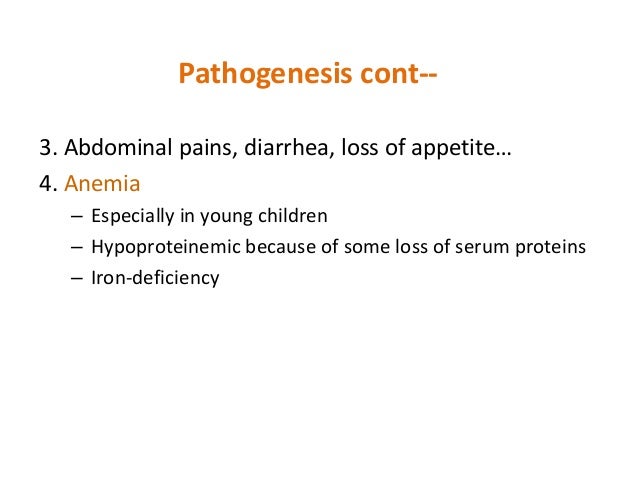 Pathogenesis cont--

3. Abdominal pains, diarrhea, loss of appetite…

4. Anemia

– Especially in young children

– Hypoproteinemic because of some loss of serum proteins

– Iron-deficiency